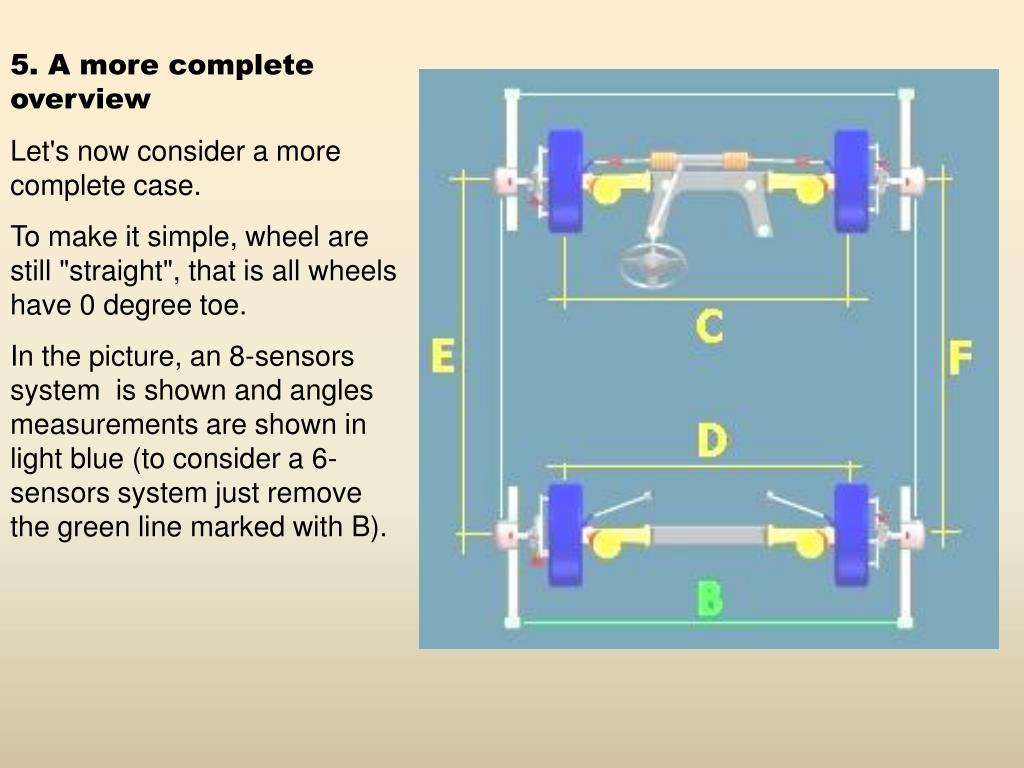 5. A more complete overview

Let's now consider a more complete case.

To make it simple, wheel are still "straight", that is all wheels have 0 degree toe.

In the picture, an 8-sensors system  is shown and angles measurements are shown in light blue (to consider a 6-sensors system just remove the green line marked with B).

C

E

F

D

B